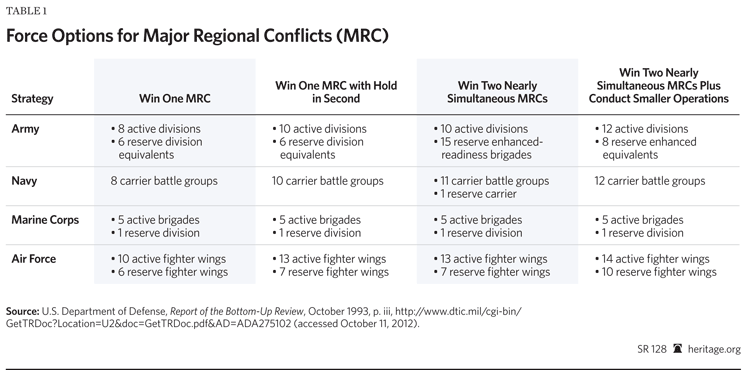 TABLE 1

Force Options for Major Regional Conflicts (MRC)

| Strategy | Win One MRC | Win One MRC with Hold in Second | Win Two Nearly Simultaneous MRCs | Win Two Nearly Simultaneous MRCs Plus Conduct Smaller Operations |
|---|---|---|---|---|
| Army | • 8 active divisions • 6 reserve division equivalents | • 10 active divisions • 6 reserve division equivalents | • 10 active divisions • 15 reserve enhanced-readiness brigades | • 12 active divisions • 8 reserve enhanced equivalents |
| Navy | 8 carrier battle groups | 10 carrier battle groups | • 11 carrier battle groups • 1 reserve carrier | 12 carrier battle groups |
| Marine Corps | • 5 active brigades • 1 reserve division | • 5 active brigades • 1 reserve division | • 5 active brigades • 1 reserve division | • 5 active brigades • 1 reserve division |
| Air Force | • 10 active fighter wings • 6 reserve fighter wings | • 13 active fighter wings • 7 reserve fighter wings | • 13 active fighter wings • 7 reserve fighter wings | • 14 active fighter wings • 10 reserve fighter wings |

Source: U.S. Department of Defense, Report of the Bottom-Up Review, October 1993, p. iii, http://www.dtic.mil/cgi-bin/GetTRDoc?Location=U2&doc=GetTRDoc.pdf&AD=ADA275102 (accessed October 11, 2012).

SR 128 heritage.org